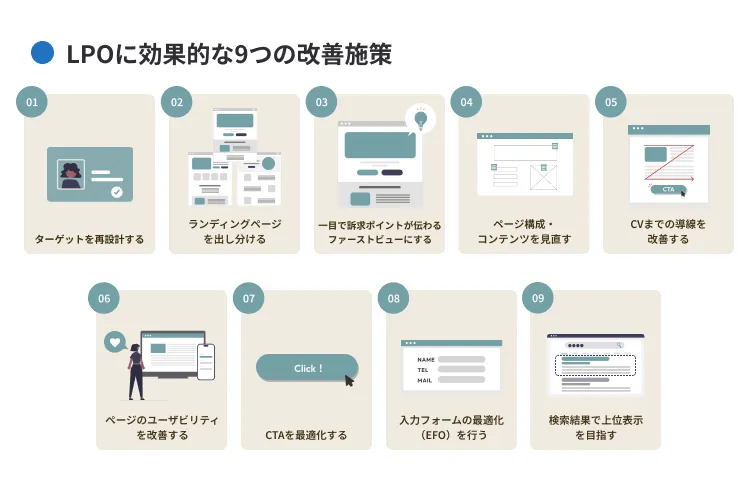 LPOに効果的な9つの改善施策

01
ターゲットを再設計する

02
ランディングページを出し分ける

03
一目で訴求ポイントが伝わるファーストビューにする

04
ページ構成・コンテンツを見直す

05
CTA
CVまでの導線を改善する

06
ページのユーザビリティを改善する

07
Click !
CTAを最適化する

08
NAME
TEL
MAIL
入力フォームの最適化（EFO）を行う

09
検索結果で上位表示を目指す